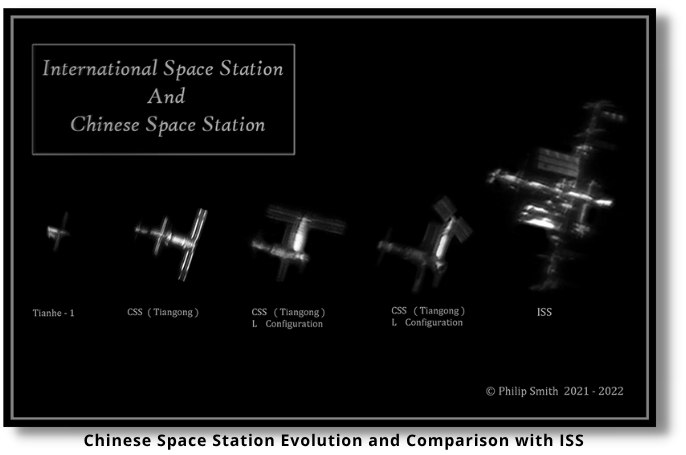 International Space Station
And
Chinese Space Station

Tianhe - 1

CSS ( Tiangong )

CSS ( Tiangong )
L Configuration

CSS ( Tiangong )
L Configuration

ISS

© Philip Smith 2021 - 2022

Chinese Space Station Evolution and Comparison with ISS